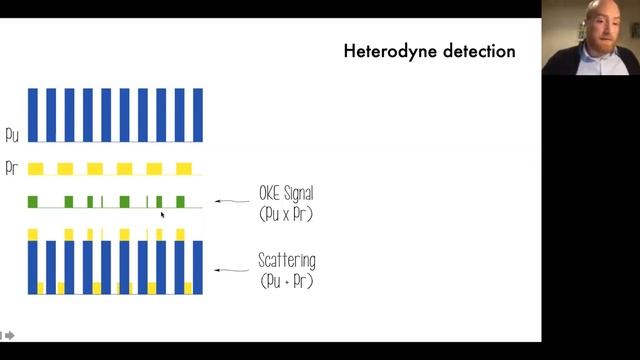 Heterodyne detection

Pu

Pr

OKE Signal
(Pu x Pr)

Scattering
(Pu + Pr)